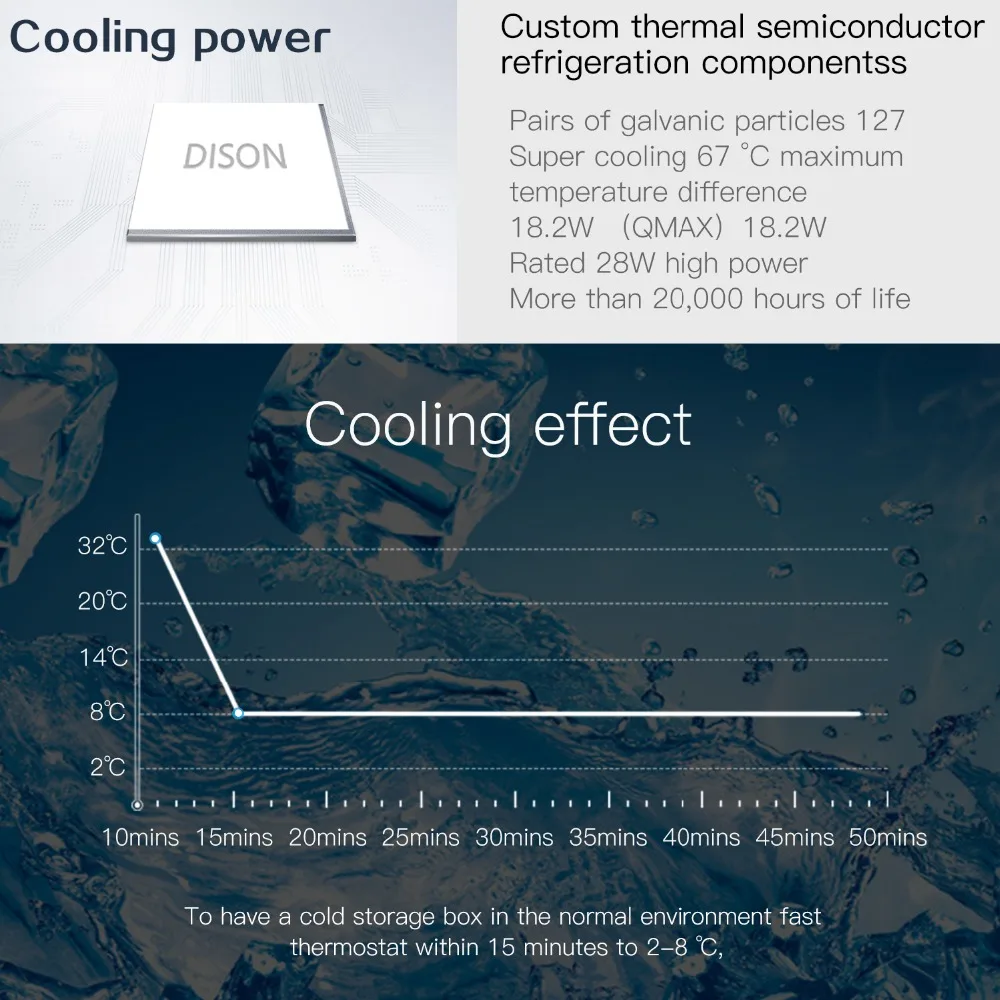 Cooling power

DISON

Custom thermal semiconductor refrigeration componentss

Pairs of galvanic particles 127
Super cooling 67 °C maximum temperature difference
18.2W (QMAX) 18.2W
Rated 28W high power
More than 20,000 hours of life

Cooling effect

32℃
20℃
14℃
8℃
2℃

10mins 15mins 20mins 25mins 30mins 35mins 40mins 45mins 50mins

To have a cold storage box in the normal environment fast thermostat within 15 minutes to 2–8 ℃,